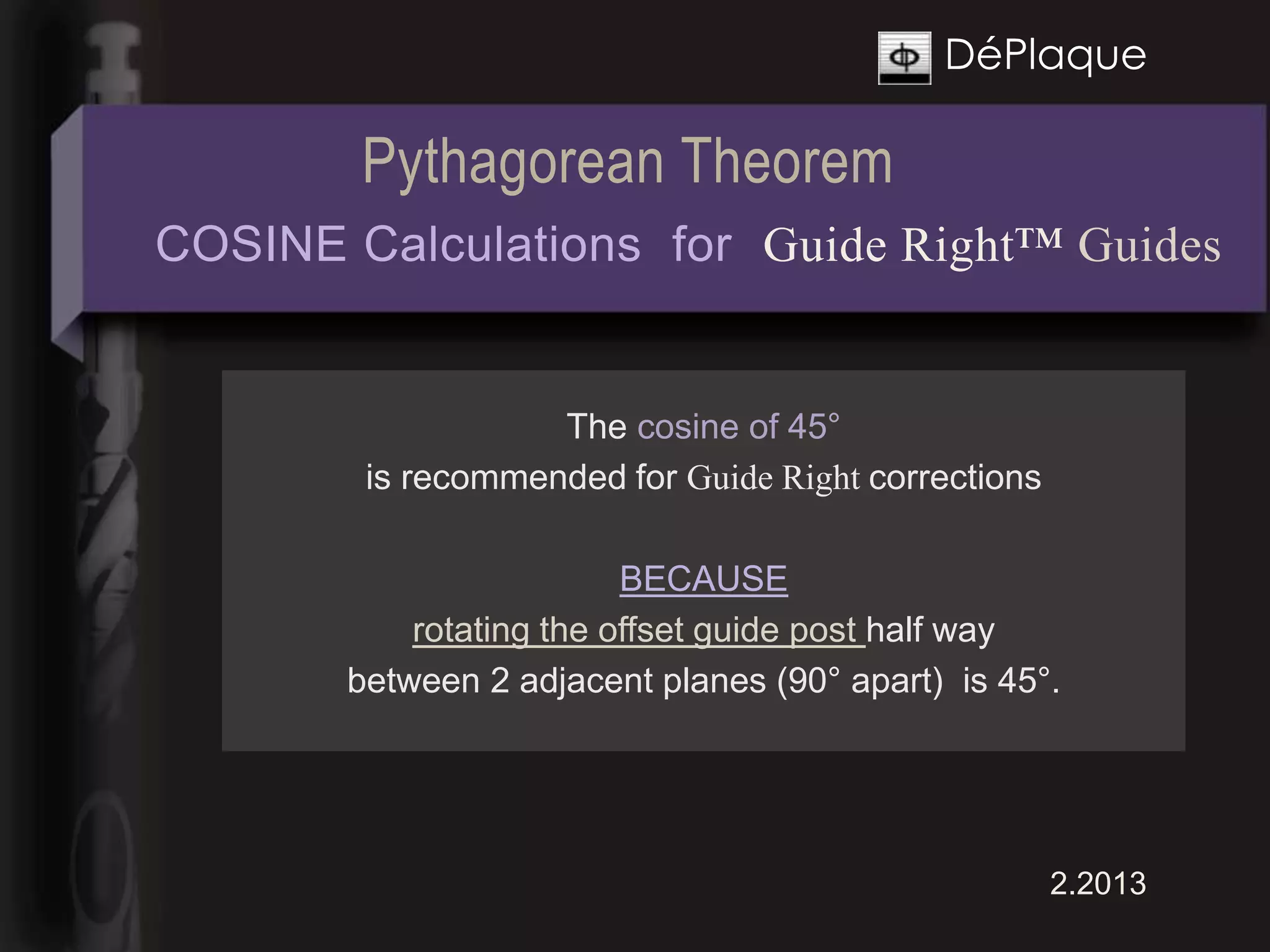 DéPlaque

Pythagorean Theorem

COSINE Calculations for Guide Right™ Guides

The cosine of 45°
is recommended for Guide Right corrections

BECAUSE
rotating the offset guide post half way
between 2 adjacent planes (90° apart) is 45°.

2.2013